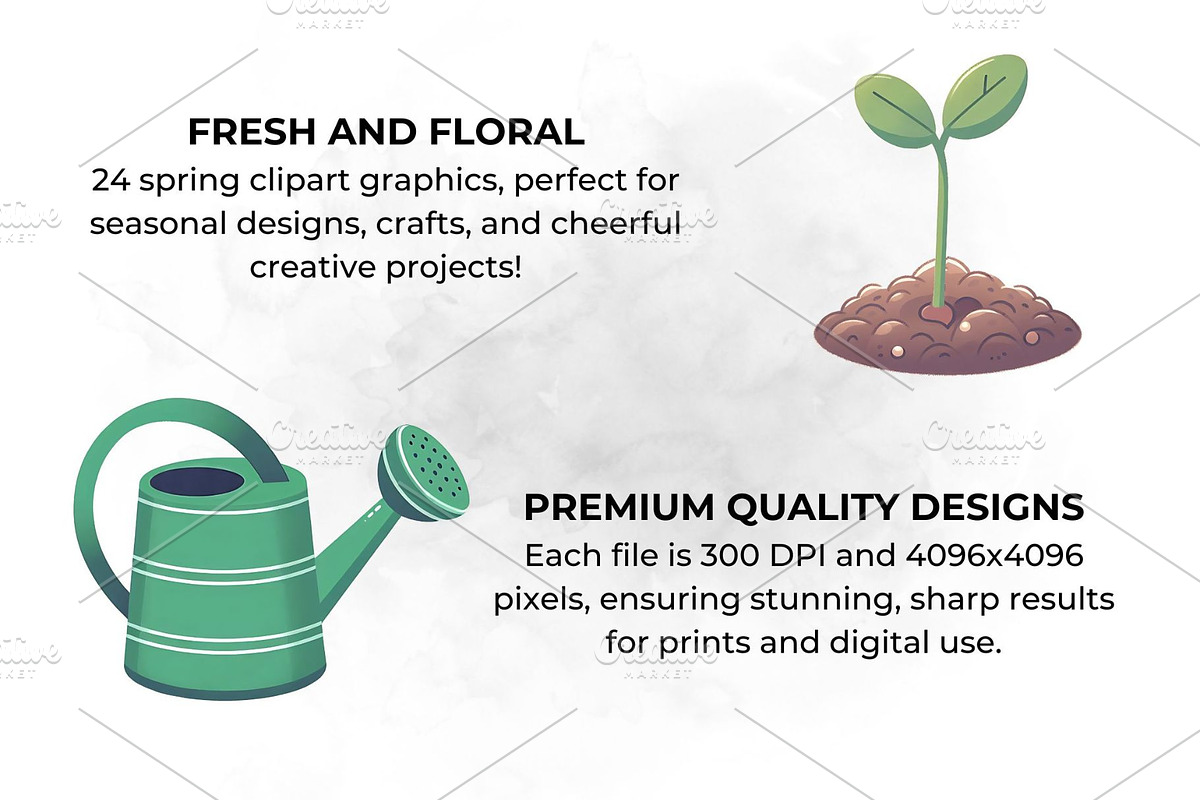 FRESH AND FLORAL

24 spring clipart graphics, perfect for seasonal designs, crafts, and cheerful creative projects!

PREMIUM QUALITY DESIGNS

Each file is 300 DPI and 4096x4096 pixels, ensuring stunning, sharp results for prints and digital use.

Creative MARKET